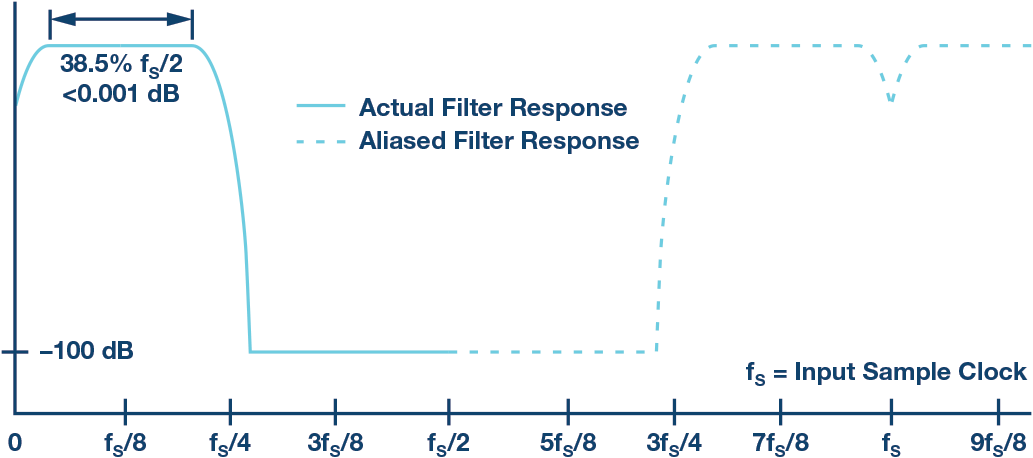 38.5% $f_S/2$
<0.001 dB

Actual Filter Response
Aliased Filter Response

–100 dB

$f_S$ = Input Sample Clock

0
$f_S/8$
$f_S/4$
$3f_S/8$
$f_S/2$
$5f_S/8$
$3f_S/4$
$7f_S/8$
$f_S$
$9f_S/8$